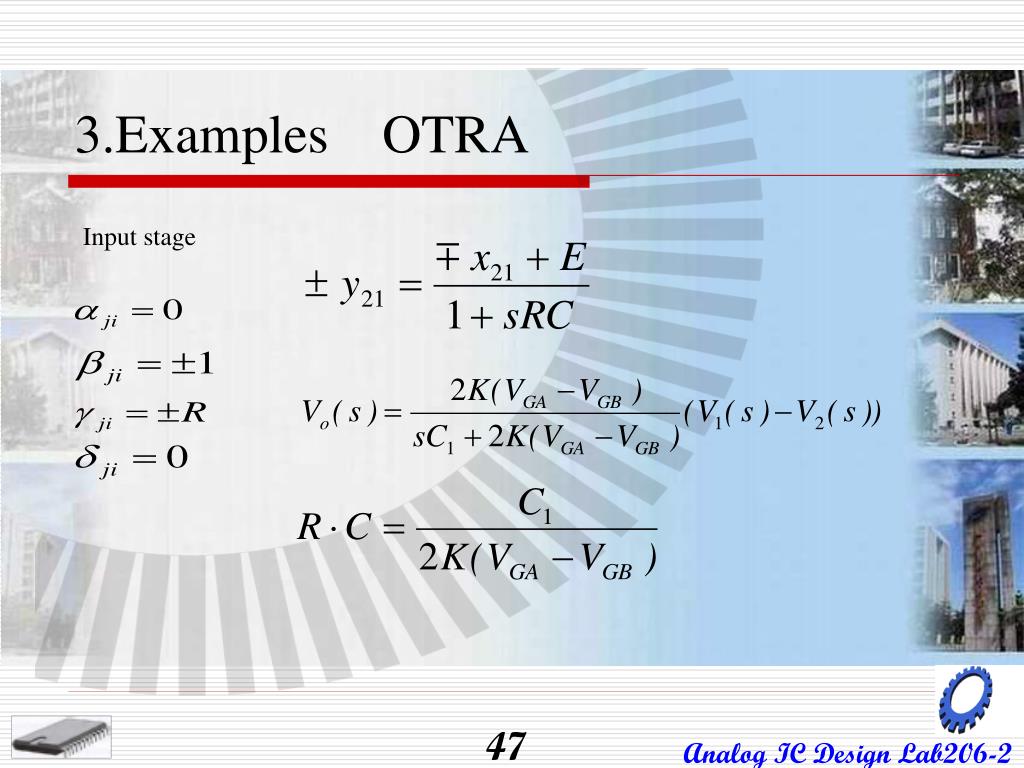 3.Examples　OTRA

Input stage

$\alpha_{ji} = 0$

$\beta_{ji} = \pm 1$

$\gamma_{ji} = \pm R$

$\delta_{ji} = 0$

$\pm y_{21} = \frac{\mp x_{21} + E}{1 + sRC}$

$V_o(s) = \frac{2K(V_{GA} - V_{GB})}{sC_1 + 2K(V_{GA} - V_{GB})}(V_1(s) - V_2(s))$

$R \cdot C = \frac{C_1}{2K(V_{GA} - V_{GB})}$

47

Analog IC Design Lab206-2